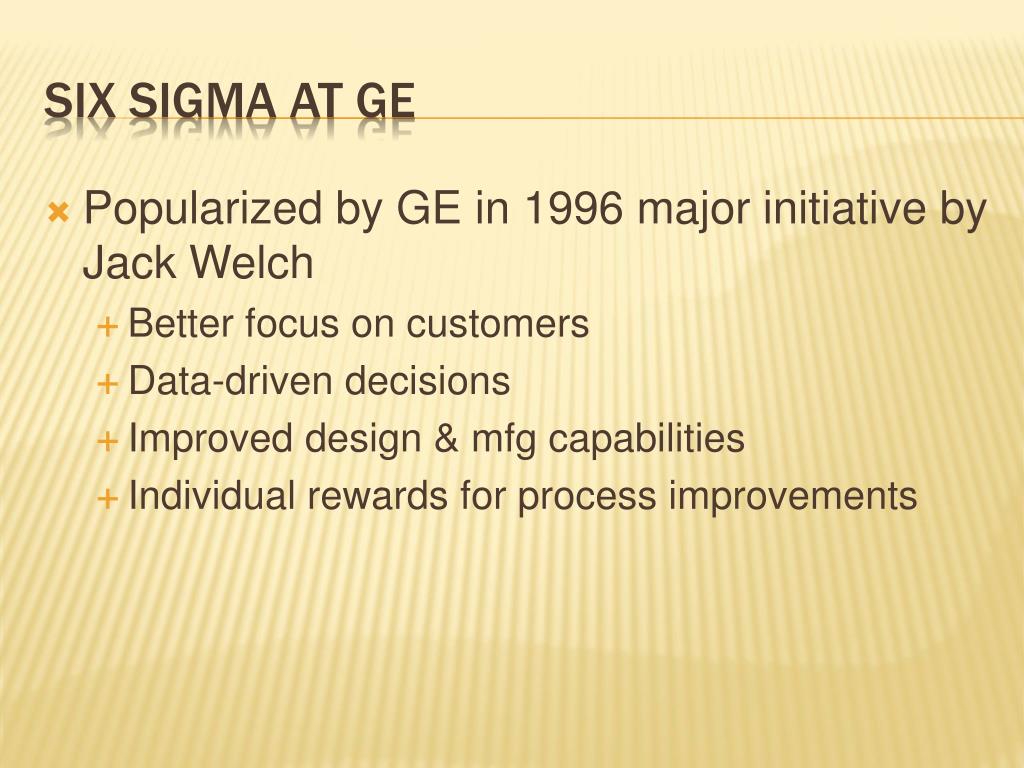 SIX SIGMA AT GE

Popularized by GE in 1996 major initiative by Jack Welch

Better focus on customers

Data-driven decisions

Improved design & mfg capabilities

Individual rewards for process improvements